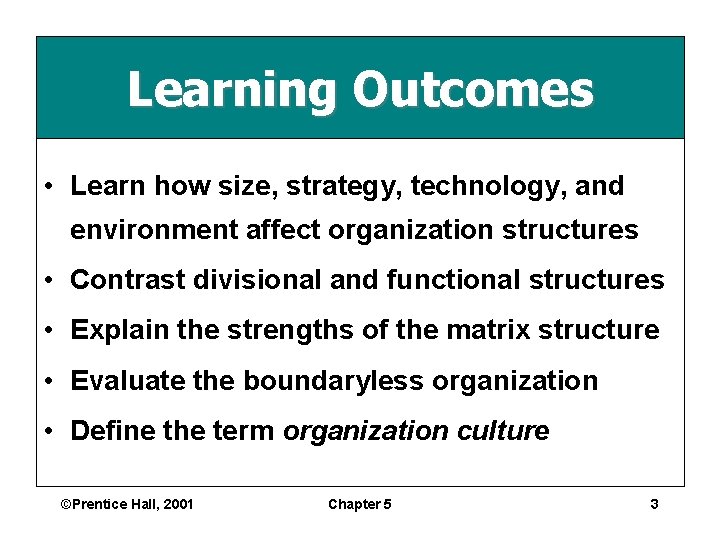 Learning Outcomes

• Learn how size, strategy, technology, and environment affect organization structures
• Contrast divisional and functional structures
• Explain the strengths of the matrix structure
• Evaluate the boundaryless organization
• Define the term organization culture

©Prentice Hall, 2001 Chapter 5 3